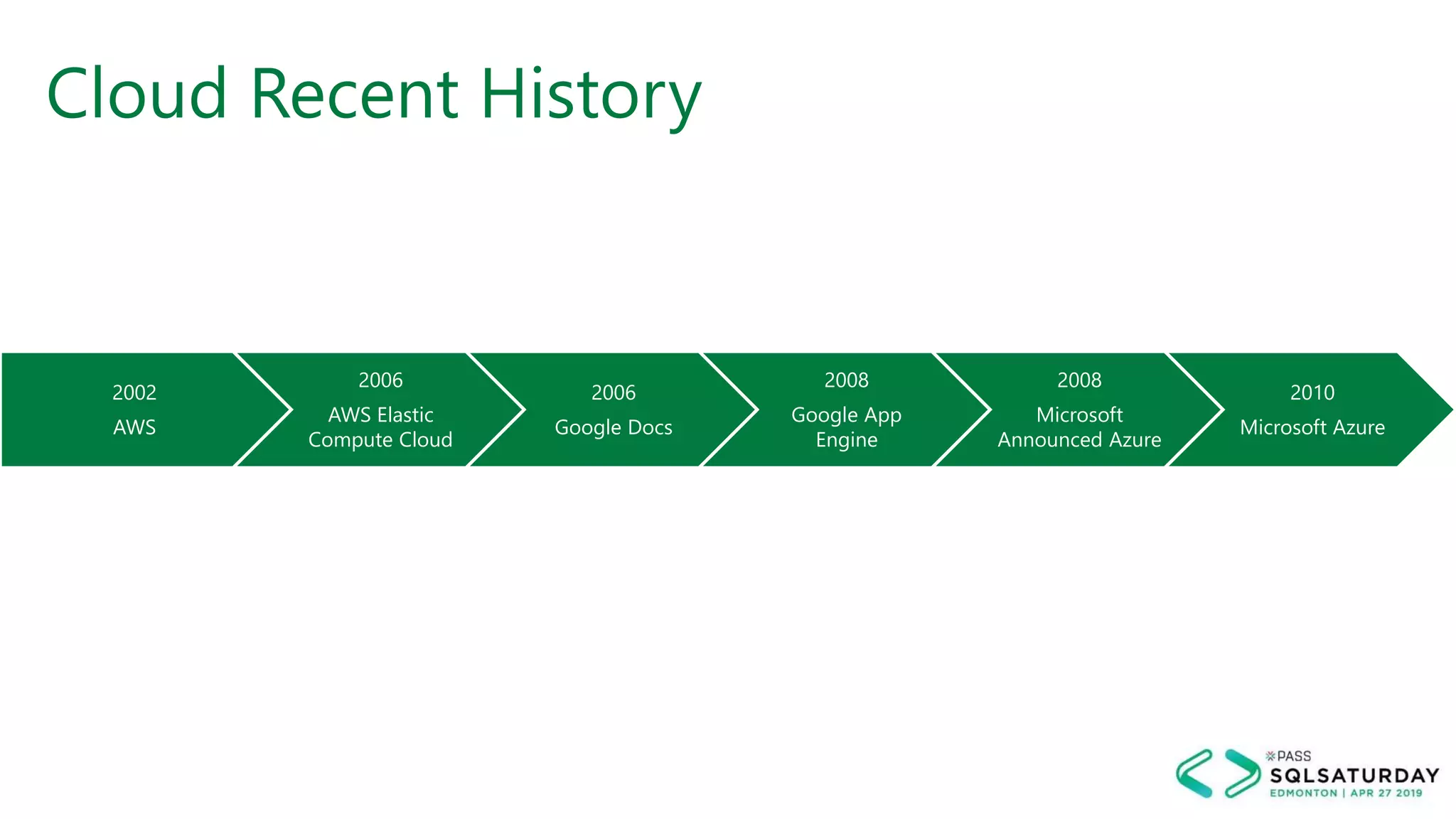 Cloud Recent History

2002
AWS

2006
AWS Elastic Compute Cloud

2006
Google Docs

2008
Google App Engine

2008
Microsoft Announced Azure

2010
Microsoft Azure

PASS
SQLSATURDAY
EDMONTON | APR 27 2019